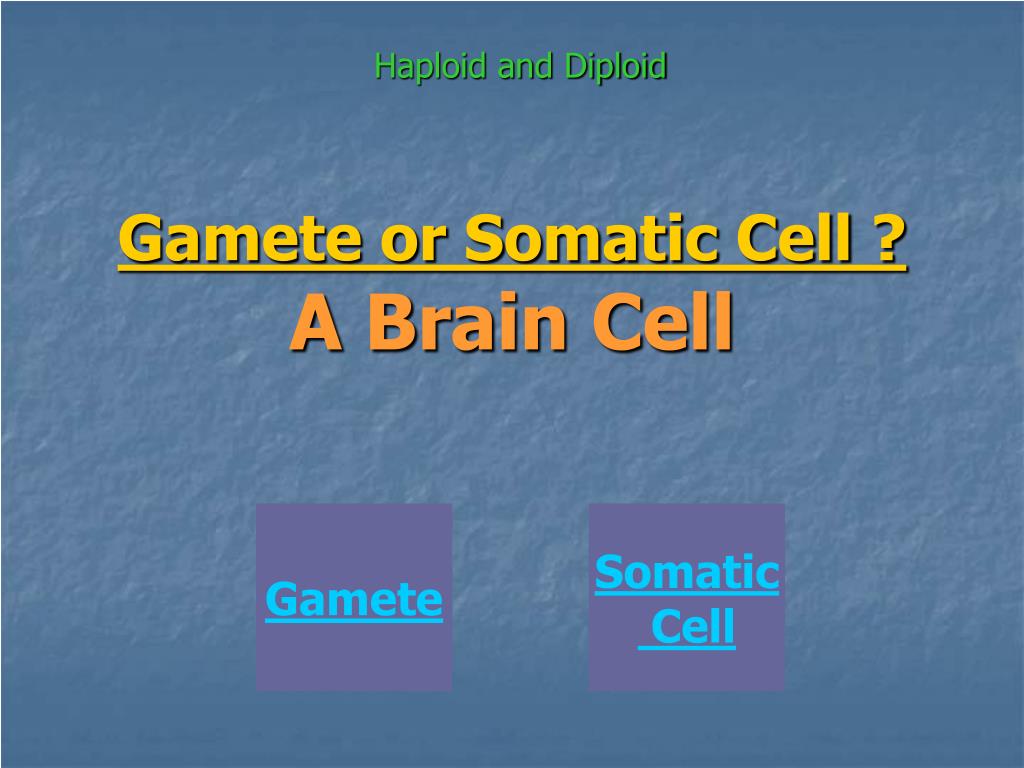 Haploid and Diploid

Gamete or Somatic Cell ?
A Brain Cell

Gamete

Somatic Cell